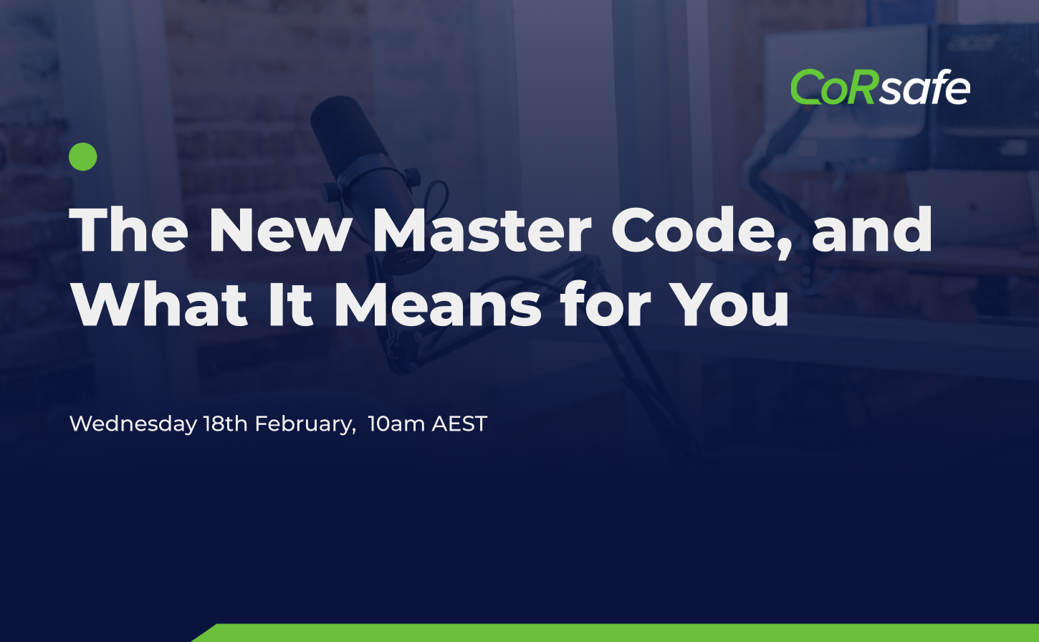 CoRsafe

The New Master Code, and What It Means for You

Wednesday 18th February, 10am AEST